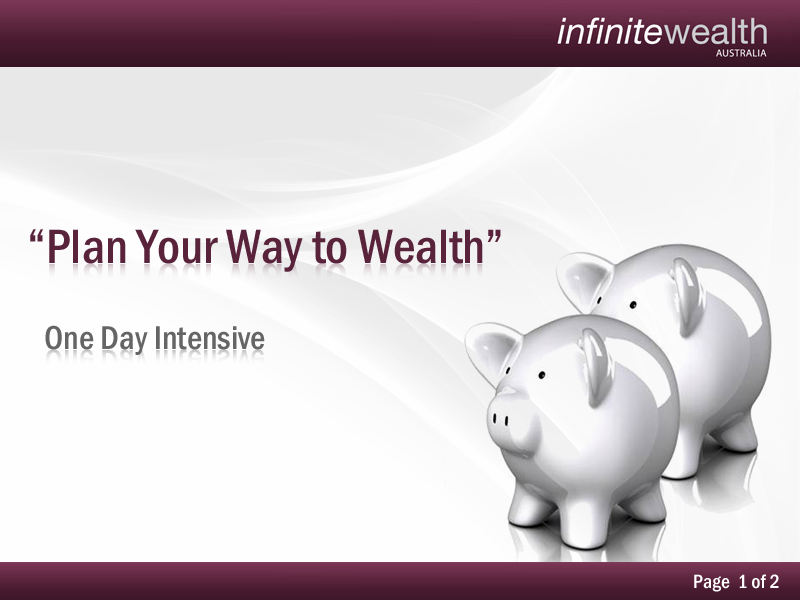 infinitewealth
AUSTRALIA

“Plan Your Way to Wealth”

One Day Intensive

Page 1 of 2